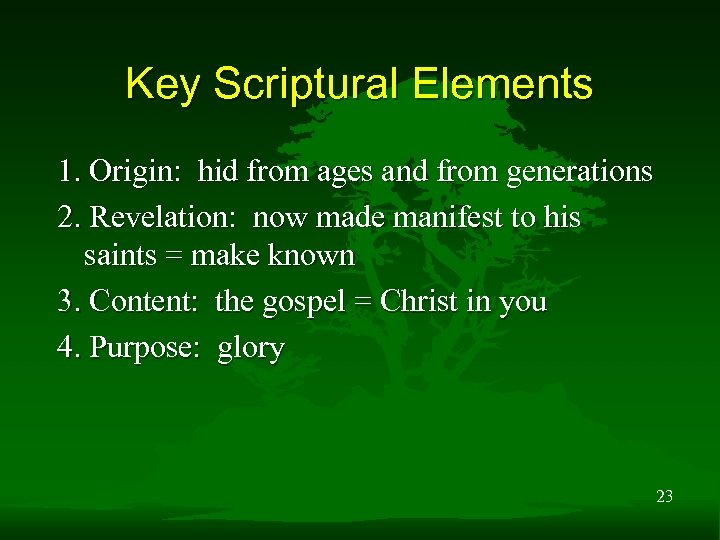 Key Scriptural Elements

1. Origin: hid from ages and from generations

2. Revelation: now made manifest to his saints = make known

3. Content: the gospel = Christ in you

4. Purpose: glory

23